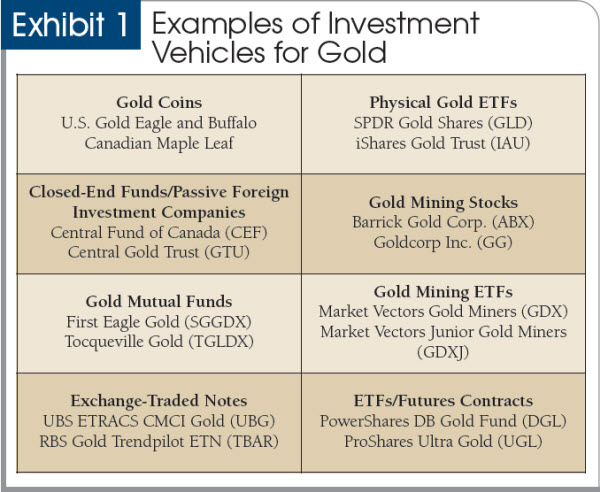 Exhibit 1 Examples of Investment Vehicles for Gold

| | |
|---|---|
| **Gold Coins** U.S. Gold Eagle and Buffalo Canadian Maple Leaf | **Physical Gold ETFs** SPDR Gold Shares (GLD) iShares Gold Trust (IAU) |
| **Closed-End Funds/Passive Foreign Investment Companies** Central Fund of Canada (CEF) Central Gold Trust (GTU) | **Gold Mining Stocks** Barrick Gold Corp. (ABX) Goldcorp Inc. (GG) |
| **Gold Mutual Funds** First Eagle Gold (SGGDX) Tocqueville Gold (TGLDX) | **Gold Mining ETFs** Market Vectors Gold Miners (GDX) Market Vectors Junior Gold Miners (GDXJ) |
| **Exchange-Traded Notes** UBS ETRACS CMCI Gold (UBG) RBS Gold Trendpilot ETN (TBAR) | **ETFs/Futures Contracts** PowerShares DB Gold Fund (DGL) ProShares Ultra Gold (UGL) |